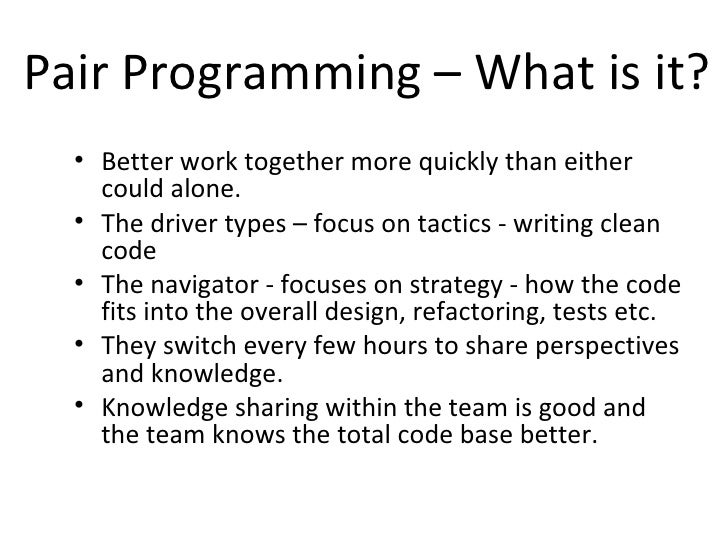 Pair Programming – What is it?

• Better work together more quickly than either could alone.
• The driver types – focus on tactics - writing clean code
• The navigator - focuses on strategy - how the code fits into the overall design, refactoring, tests etc.
• They switch every few hours to share perspectives and knowledge.
• Knowledge sharing within the team is good and the team knows the total code base better.